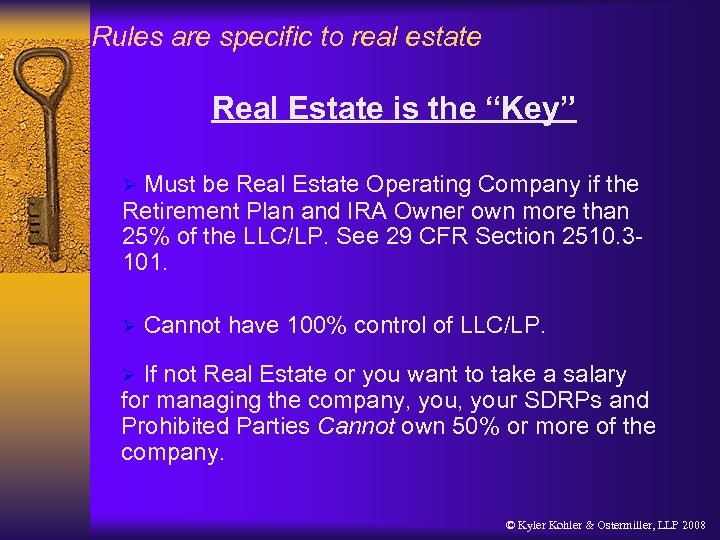 Rules are specific to real estate

Real Estate is the “Key”

➢ Must be Real Estate Operating Company if the Retirement Plan and IRA Owner own more than 25% of the LLC/LP. See 29 CFR Section 2510.3-101.

➢ Cannot have 100% control of LLC/LP.

➢ If not Real Estate or you want to take a salary for managing the company, you, your SDRPs and Prohibited Parties Cannot own 50% or more of the company.

© Kyler Kohler & Ostermiller, LLP 2008